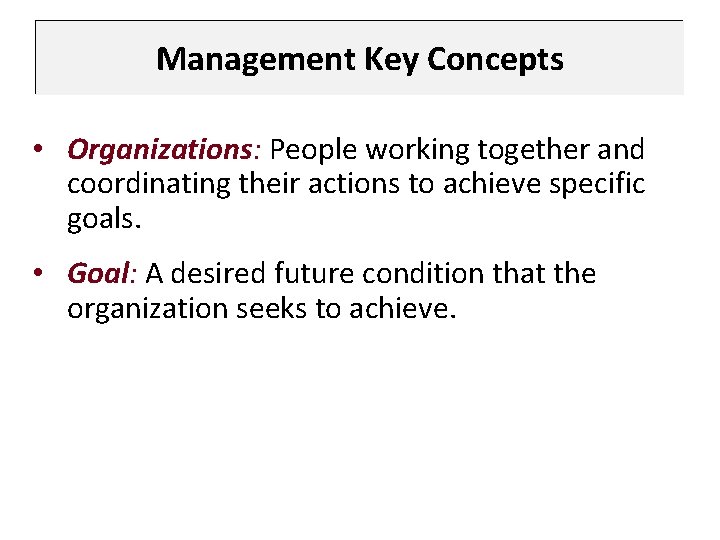 Management Key Concepts

• Organizations: People working together and coordinating their actions to achieve specific goals.

• Goal: A desired future condition that the organization seeks to achieve.